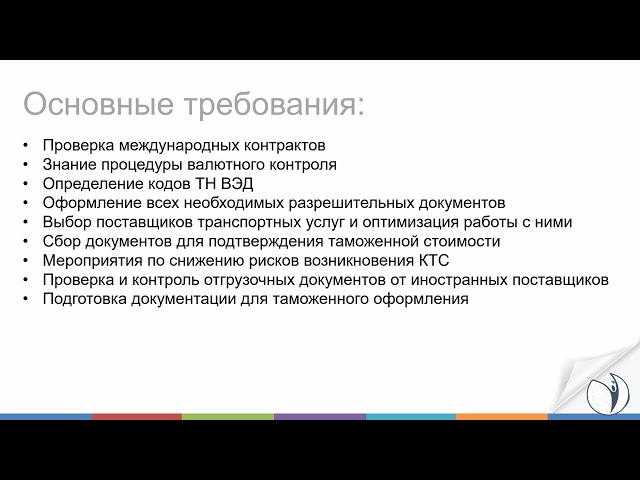 Основные требования:

• Проверка международных контрактов
• Знание процедуры валютного контроля
• Определение кодов ТН ВЭД
• Оформление всех необходимых разрешительных документов
• Выбор поставщиков транспортных услуг и оптимизация работы с ними
• Сбор документов для подтверждения таможенной стоимости
• Мероприятия по снижению рисков возникновения КТС
• Проверка и контроль отгрузочных документов от иностранных поставщиков
• Подготовка документации для таможенного оформления